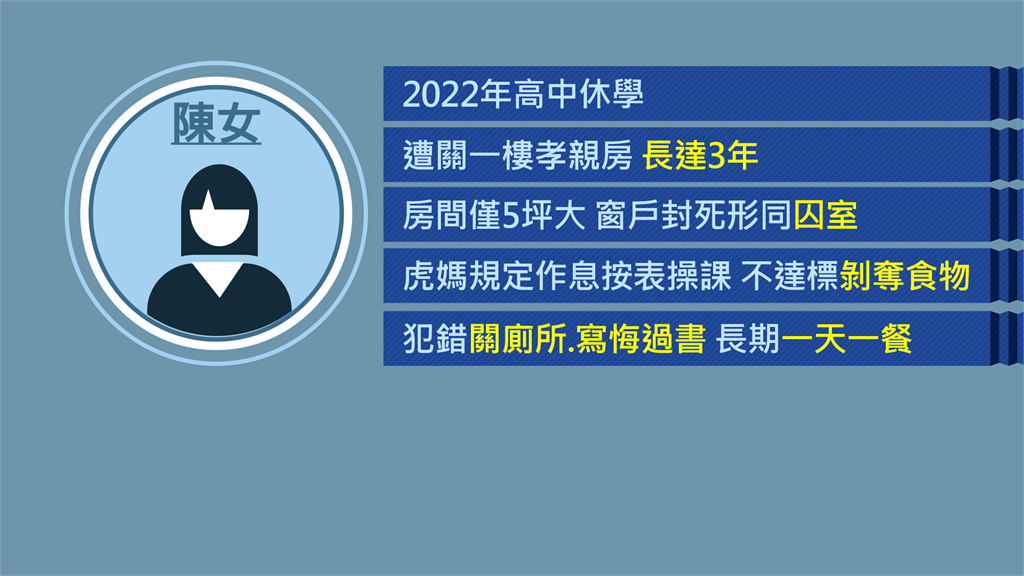 陳女

2022年高中休學

遭關一樓孝親房 長達3年

房間僅5坪大 窗戶封死形同囚室

虎媽規定作息按表操課 不達標剝奪食物

犯錯關廁所.寫悔過書 長期一天一餐